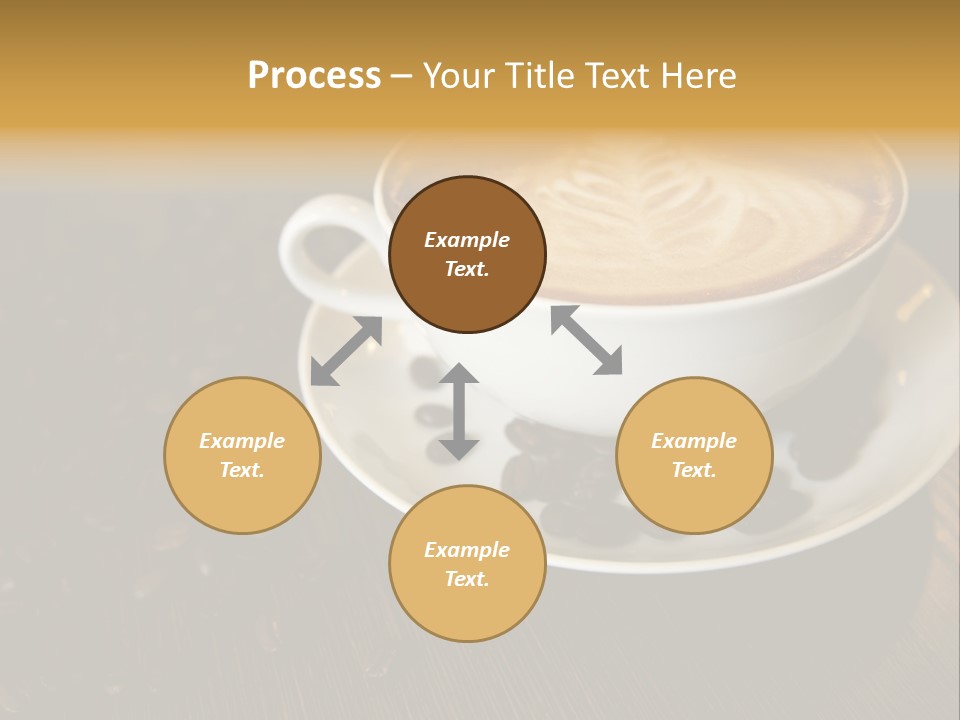 Process – Your Title Text Here

Example Text.

Example Text.

Example Text.

Example Text.